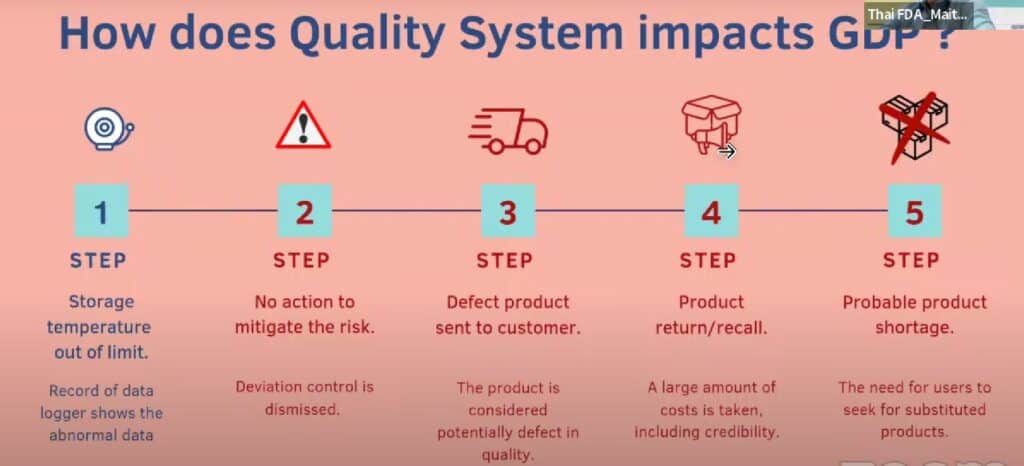 How does Quality System impacts GDP ?

Thai FDA_Mait...

1
STEP
Storage temperature out of limit.
Record of data logger shows the abnormal data

2
STEP
No action to mitigate the risk.
Deviation control is dismissed.

3
STEP
Defect product sent to customer.
The product is considered potentially defect in quality.

4
STEP
Product return/recall.
A large amount of costs is taken, including credibility.

5
STEP
Probable product shortage.
The need for users to seek for substituted products.